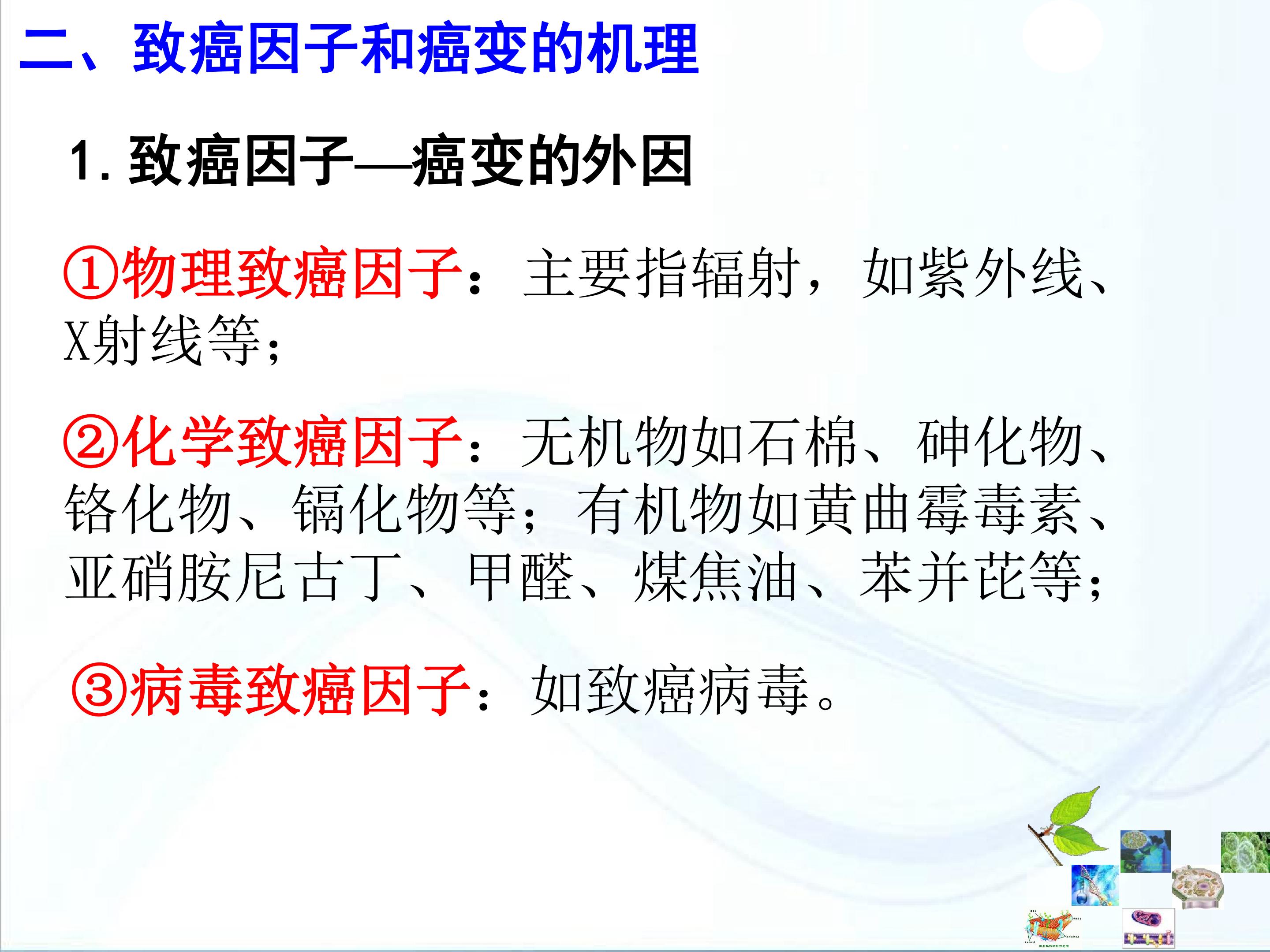 二、致癌因子和癌变的机理

1. 致癌因子—癌变的外因

①物理致癌因子：主要指辐射，如紫外线、X射线等；

②化学致癌因子：无机物如石棉、砷化物、铬化物、镉化物等；有机物如黄曲霉毒素、亚硝胺尼古丁、甲醛、煤焦油、苯并芘等；

③病毒致癌因子：如致癌病毒。